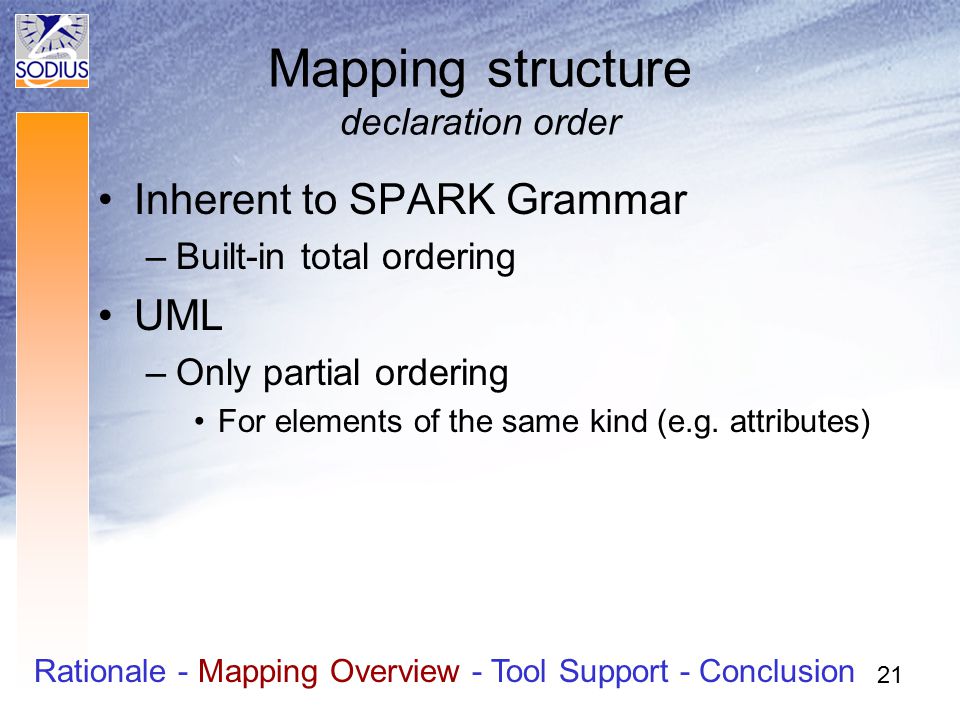 SODIUS

Mapping structure
declaration order

• Inherent to SPARK Grammar
– Built-in total ordering
• UML
– Only partial ordering
• For elements of the same kind (e.g. attributes)

Rationale - Mapping Overview - Tool Support - Conclusion 21